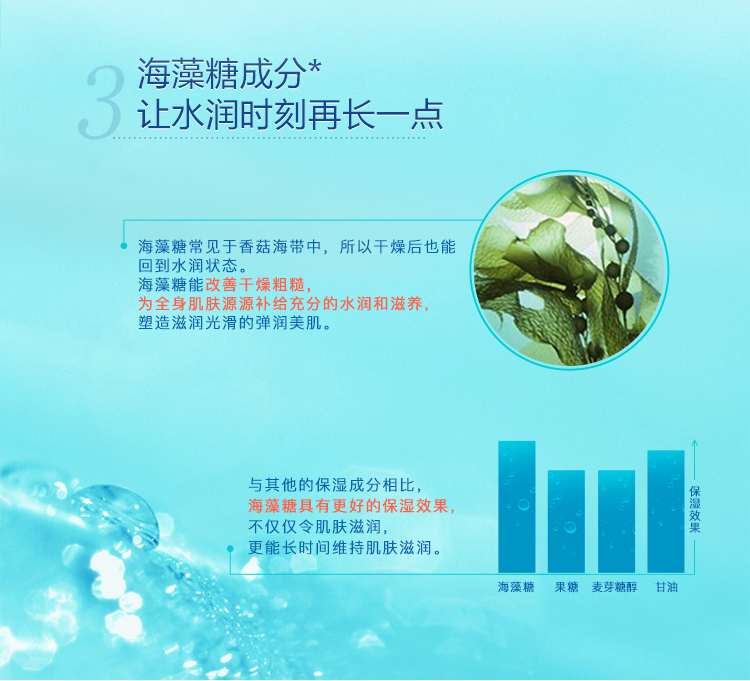 3 海藻糖成分*
让水润时刻再长一点

海藻糖常见于香菇海带中，所以干燥后也能回到水润状态。
海藻糖能改善干燥粗糙，
为全身肌肤源源补给充分的水润和滋养，
塑造滋润光滑的弹润美肌。

与其他的保湿成分相比，
海藻糖具有更好的保湿效果，
不仅仅令肌肤滋润，
更能长时间维持肌肤滋润。

保湿效果

海藻糖 果糖 麦芽糖醇 甘油